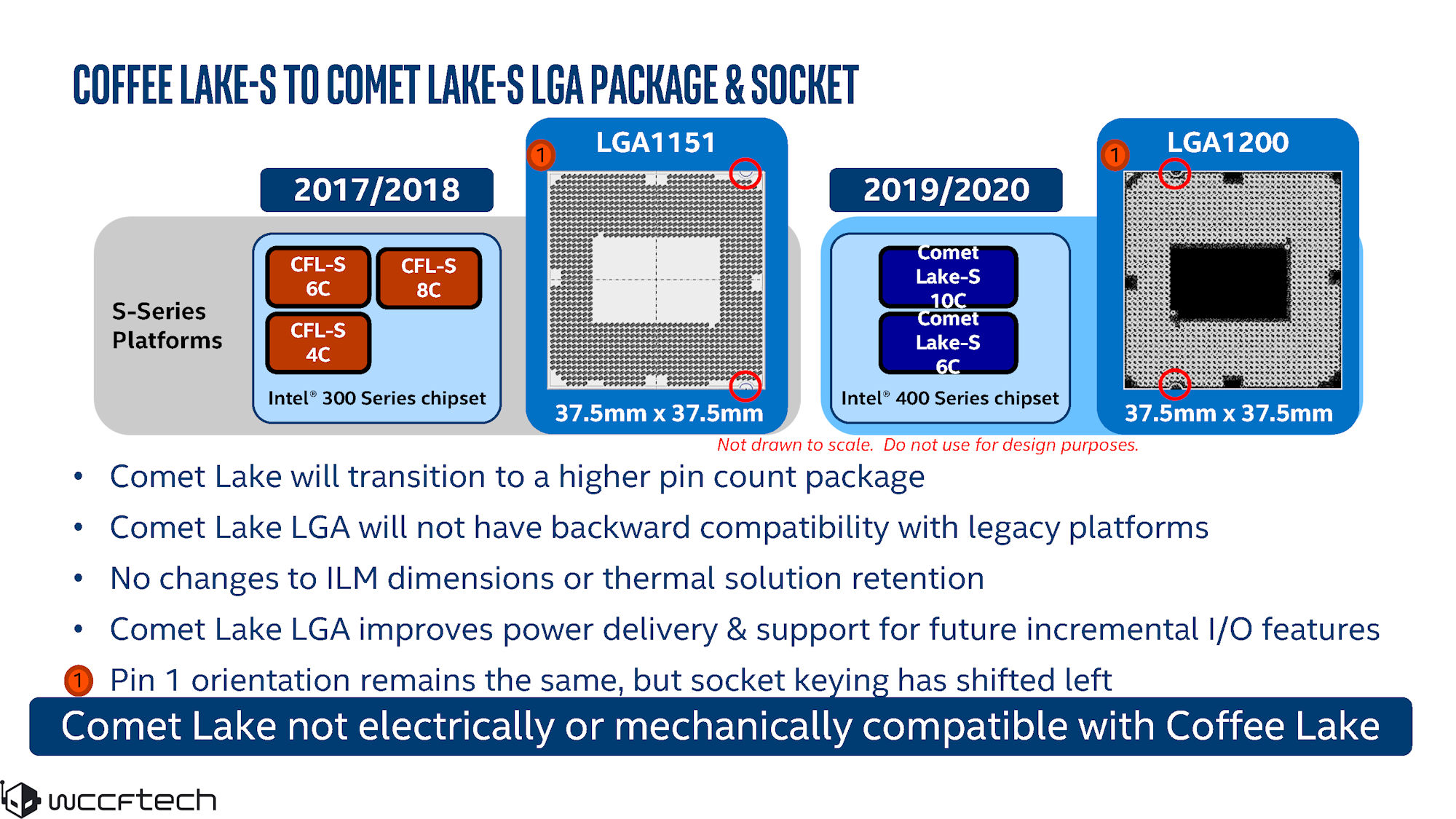 COFFEE LAKE-S TO COMET LAKE-S LGA PACKAGE & SOCKET

2017/2018

S-Series Platforms

CFL-S 6C

CFL-S 8C

CFL-S 4C

Intel® 300 Series chipset

1

LGA1151

37.5mm x 37.5mm

2019/2020

Comet Lake-S 10C

Comet Lake-S 6C

Intel® 400 Series chipset

1

LGA1200

37.5mm x 37.5mm

Not drawn to scale. Do not use for design purposes.

• Comet Lake will transition to a higher pin count package

• Comet Lake LGA will not have backward compatibility with legacy platforms

• No changes to ILM dimensions or thermal solution retention

• Comet Lake LGA improves power delivery & support for future incremental I/O features

1 Pin 1 orientation remains the same, but socket keying has shifted left

Comet Lake not electrically or mechanically compatible with Coffee Lake

wccftech